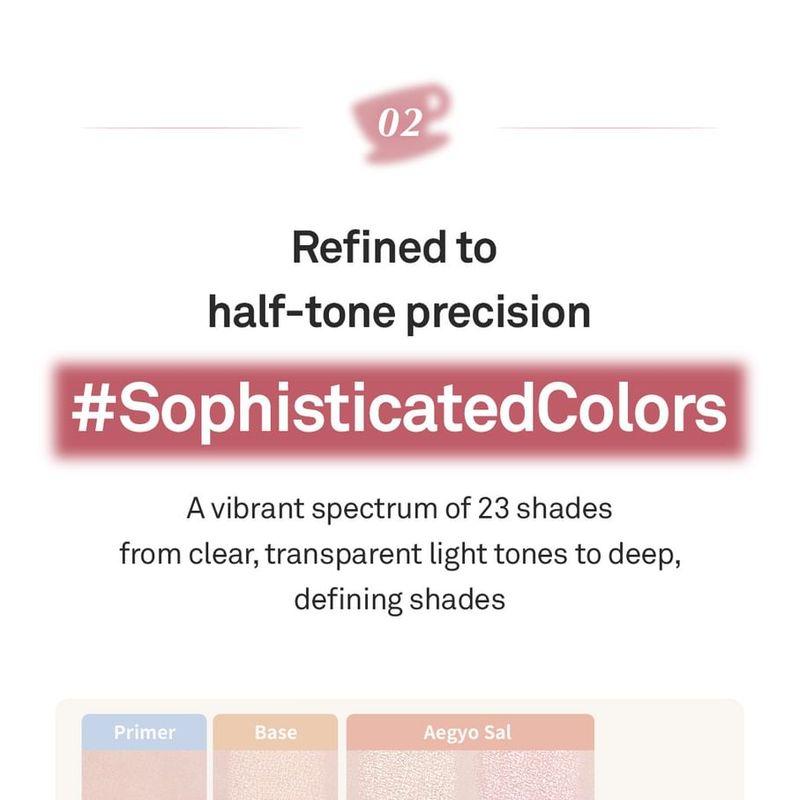 02

Refined to
half-tone precision

#SophisticatedColors

A vibrant spectrum of 23 shades from clear, transparent light tones to deep, defining shades

Primer

Base

Aegyo Sal